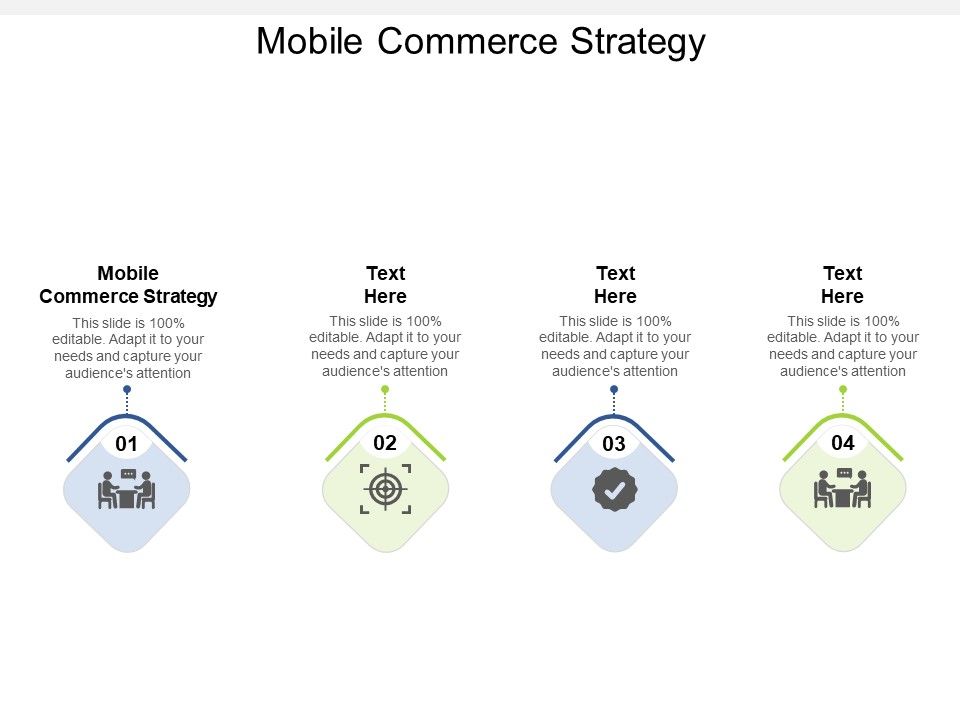 Mobile Commerce Strategy

Mobile Commerce Strategy

This slide is 100% editable. Adapt it to your needs and capture your audience's attention

01

Text Here

This slide is 100% editable. Adapt it to your needs and capture your audience's attention

02

Text Here

This slide is 100% editable. Adapt it to your needs and capture your audience's attention

03

Text Here

This slide is 100% editable. Adapt it to your needs and capture your audience's attention

04